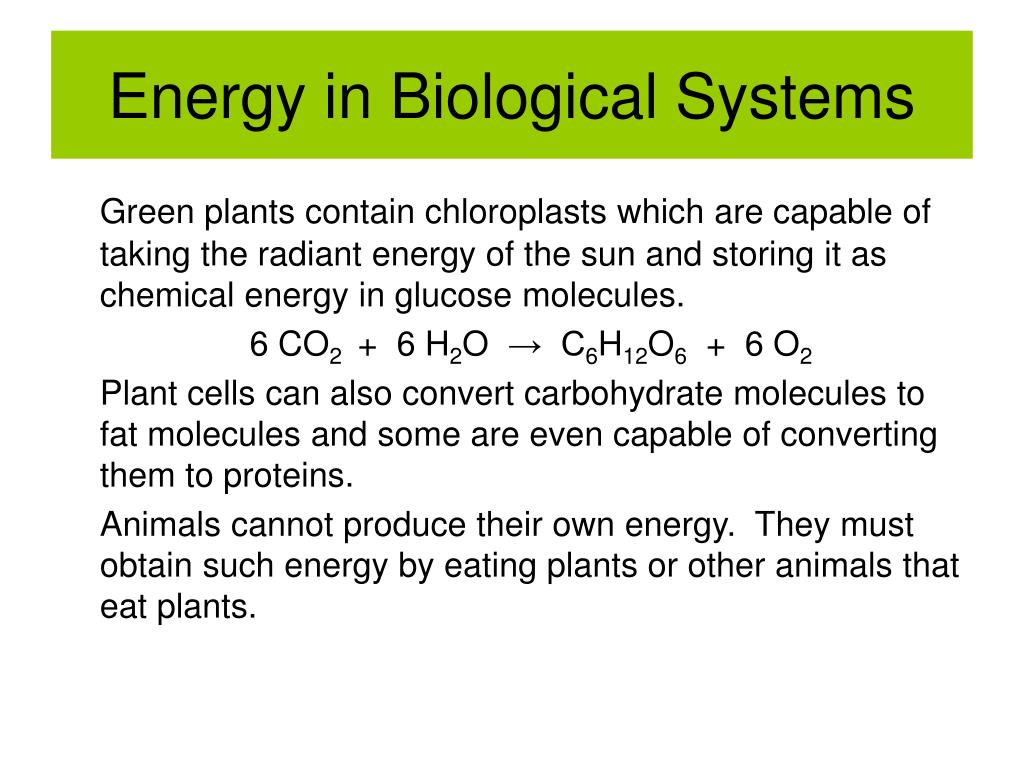 Energy in Biological Systems

Green plants contain chloroplasts which are capable of taking the radiant energy of the sun and storing it as chemical energy in glucose molecules.

$6\ CO_2 + 6\ H_2O \rightarrow C_6H_{12}O_6 + 6\ O_2$

Plant cells can also convert carbohydrate molecules to fat molecules and some are even capable of converting them to proteins.

Animals cannot produce their own energy. They must obtain such energy by eating plants or other animals that eat plants.